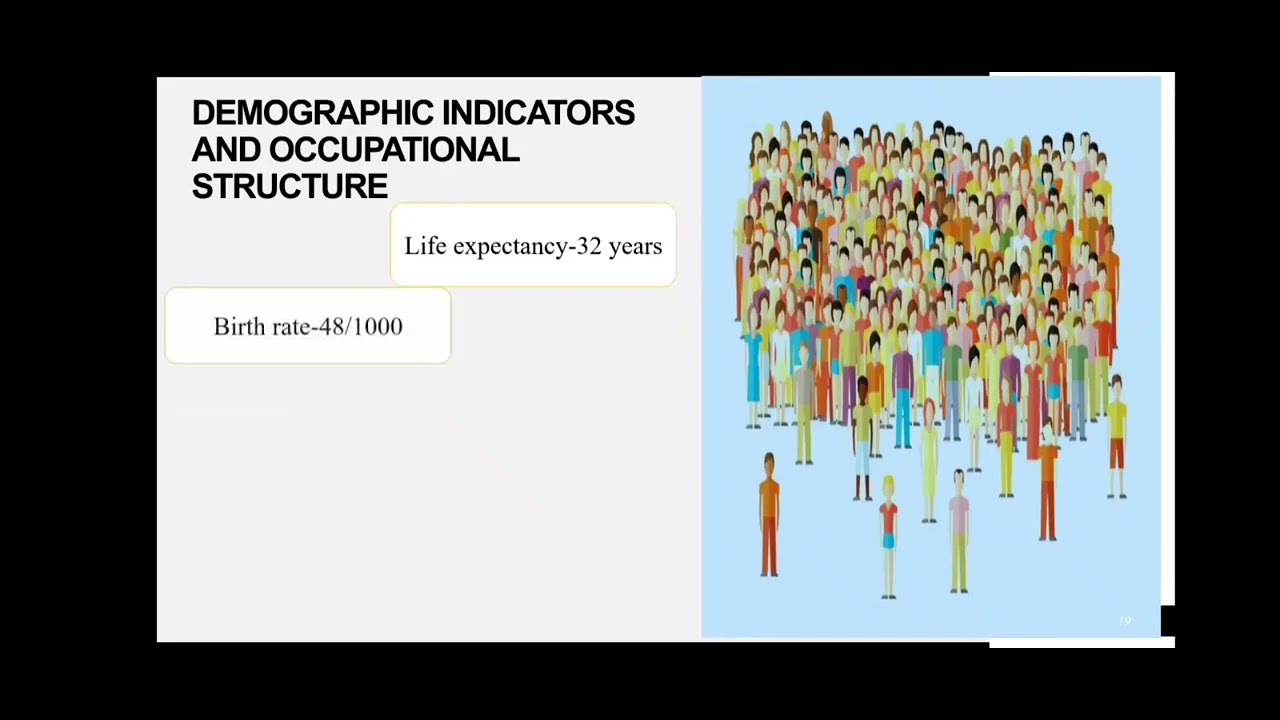 DEMOGRAPHIC INDICATORS AND OCCUPATIONAL STRUCTURE

Life expectancy-32 years

Birth rate-48/1000

19